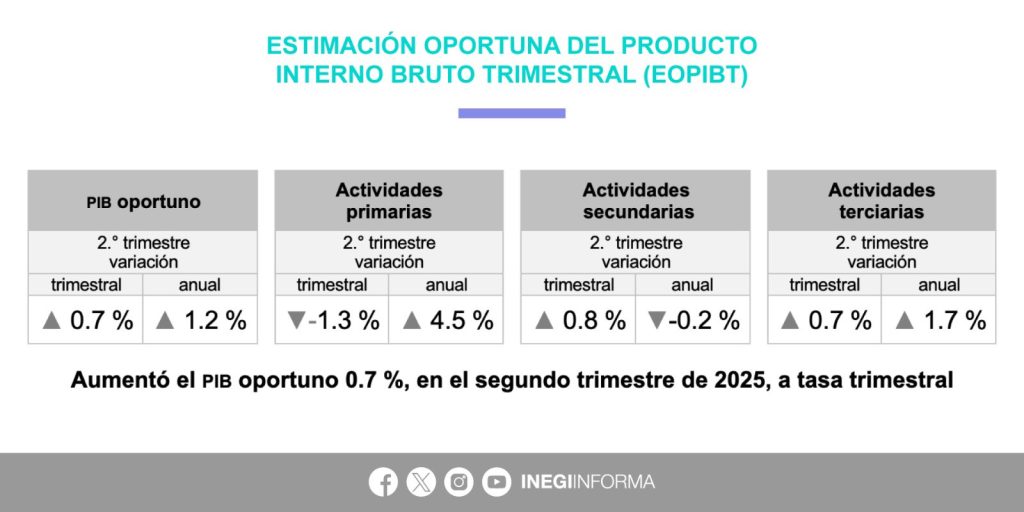 ESTIMACIÓN OPORTUNA DEL PRODUCTO INTERNO BRUTO TRIMESTRAL (EOPIBT)

| PIB oportuno | |
|---|---|
| 2.° trimestre variación | |
| trimestral | anual |
| ▲ 0.7 % | ▲ 1.2 % |

| Actividades primarias | |
|---|---|
| 2.° trimestre variación | |
| trimestral | anual |
| ▼-1.3 % | ▲ 4.5 % |

| Actividades secundarias | |
|---|---|
| 2.° trimestre variación | |
| trimestral | anual |
| ▲ 0.8 % | ▼-0.2 % |

| Actividades terciarias | |
|---|---|
| 2.° trimestre variación | |
| trimestral | anual |
| ▲ 0.7 % | ▲ 1.7 % |

Aumentó el PIB oportuno 0.7 %, en el segundo trimestre de 2025, a tasa trimestral

INEGIINFORMA